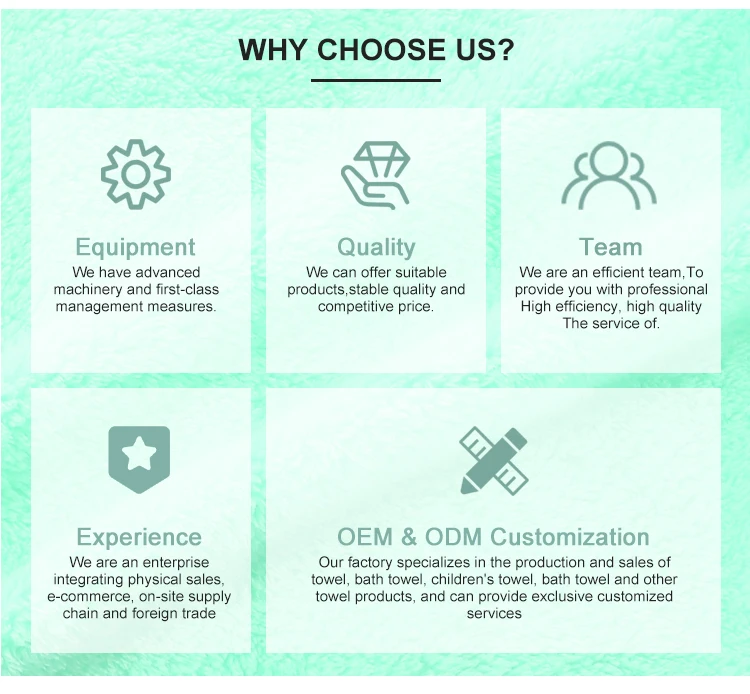 WHY CHOOSE US?

Equipment
We have advanced machinery and first-class management measures.

Quality
We can offer suitable products,stable quality and competitive price.

Team
We are an efficient team,To provide you with professional High efficiency, high quality The service of.

Experience
We are an enterprise integrating physical sales, e-commerce, on-site supply chain and foreign trade

OEM & ODM Customization
Our factory specializes in the production and sales of towel, bath towel, children's towel, bath towel and other towel products, and can provide exclusive customized services